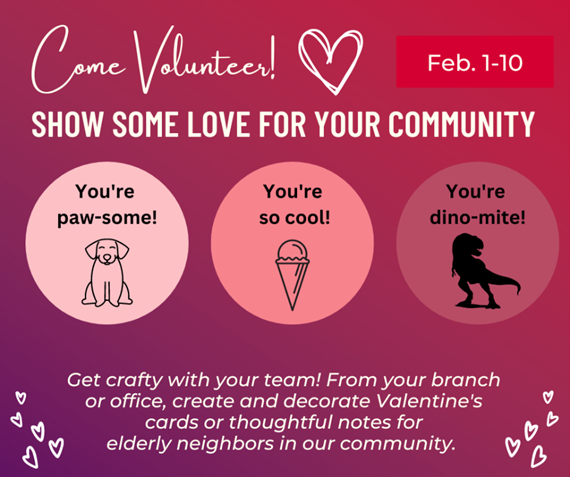 Come Volunteer!

Feb. 1-10

SHOW SOME LOVE FOR YOUR COMMUNITY

You're paw-some!

You're so cool!

You're dino-mite!

Get crafty with your team! From your branch or office, create and decorate Valentine's cards or thoughtful notes for elderly neighbors in our community.